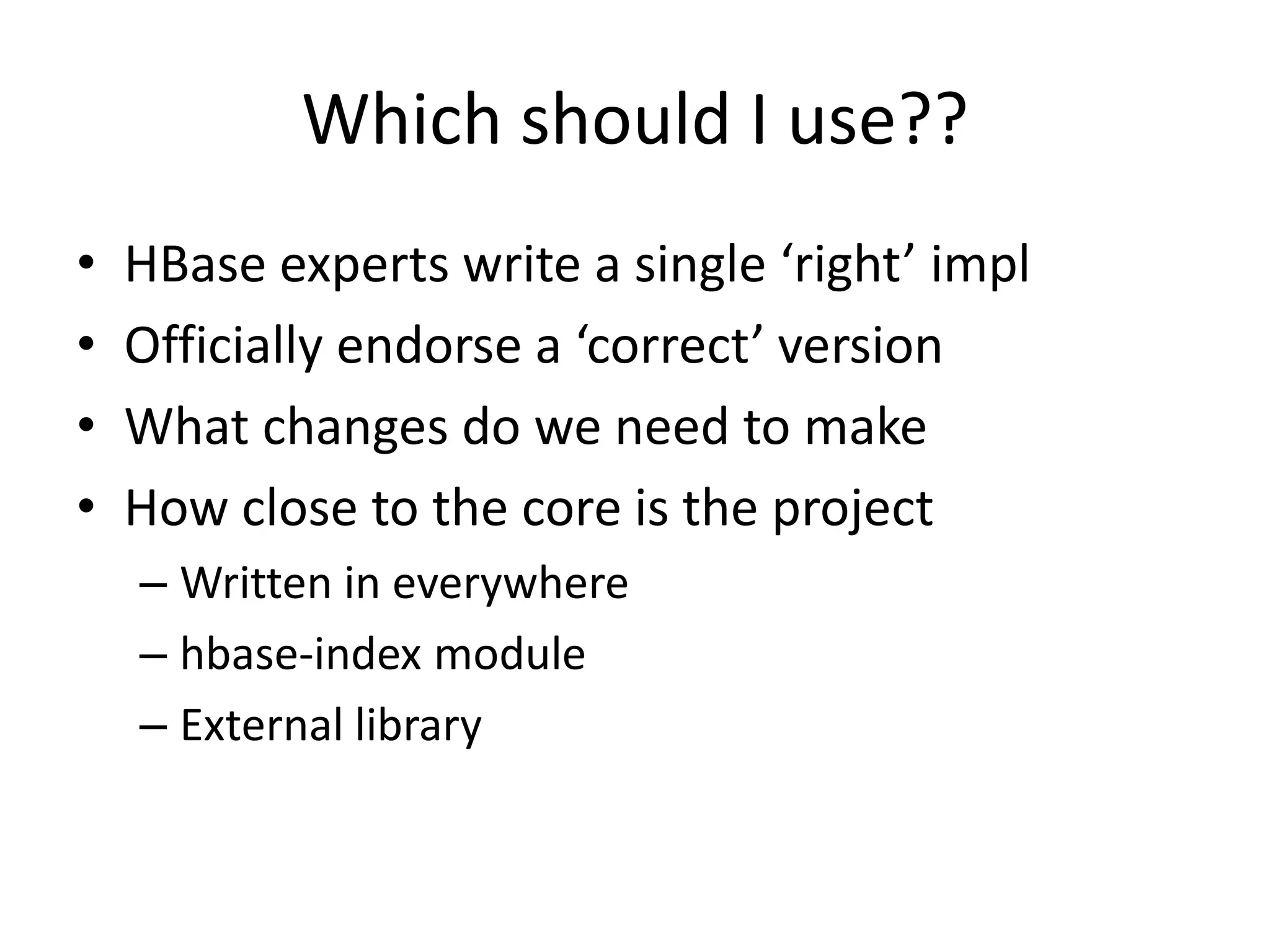 Which should I use??

• HBase experts write a single ‘right’ impl
• Officially endorse a ‘correct’ version
• What changes do we need to make
• How close to the core is the project
– Written in everywhere
– hbase-index module
– External library